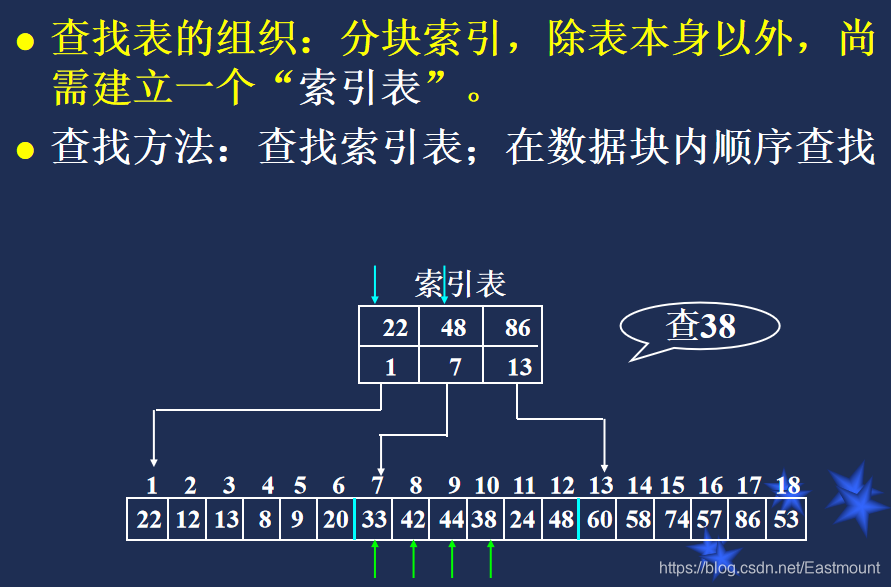 ● 查找表的组织：分块索引，除表本身以外，尚需建立一个“索引表”。

● 查找方法：查找索引表；在数据块内顺序查找

索引表

| 22 | 48 | 86 |
|---|---|---|
| 1 | 7 | 13 |

查38

| 1 | 2 | 3 | 4 | 5 | 6 | 7 | 8 | 9 | 10 | 11 | 12 | 13 | 14 | 15 | 16 | 17 | 18 |
|---|---|---|---|---|---|---|---|---|---|---|---|---|---|---|---|---|---|
| 22 | 12 | 13 | 8 | 9 | 20 | 33 | 42 | 44 | 38 | 24 | 48 | 60 | 58 | 74 | 57 | 86 | 53 |

https://blog.csdn.net/Eastmount